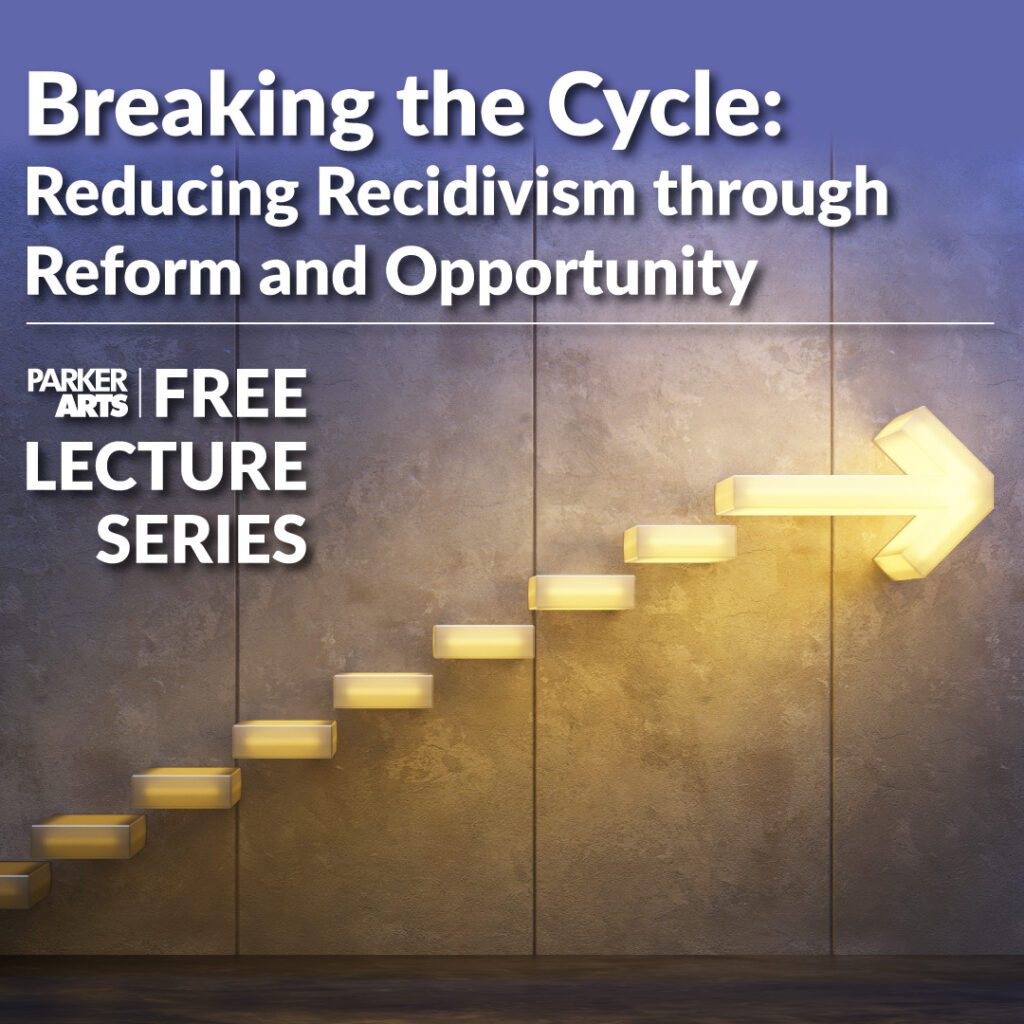 Breaking the Cycle:
Reducing Recidivism through Reform and Opportunity

PARKER ARTS | FREE LECTURE SERIES